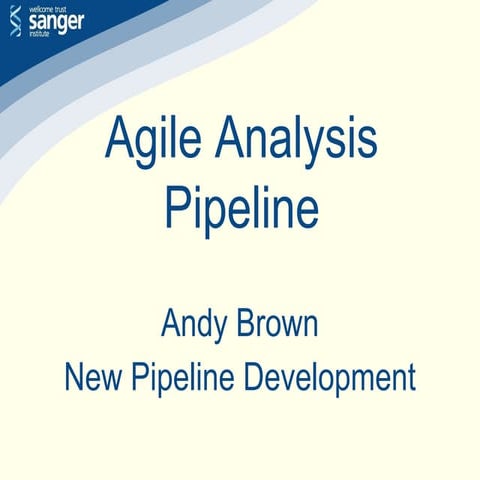 wellcome trust
sanger
institute

Agile Analysis Pipeline

Andy Brown
New Pipeline Development